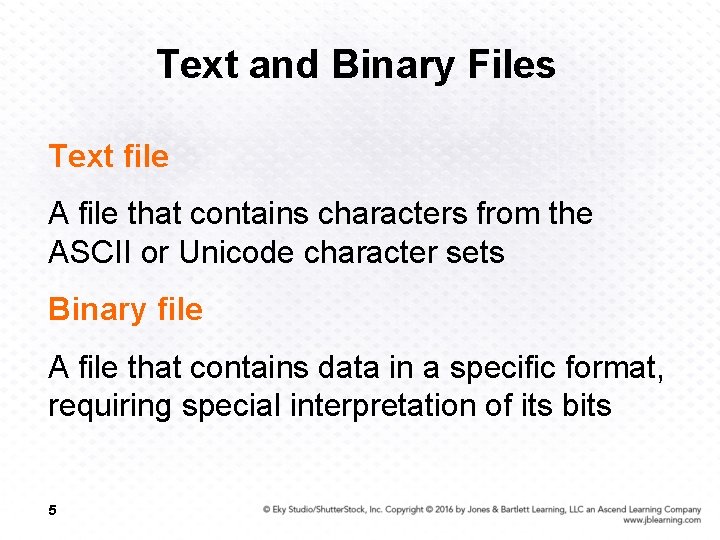 Text and Binary Files

Text file

A file that contains characters from the ASCII or Unicode character sets

Binary file

A file that contains data in a specific format, requiring special interpretation of its bits

5

© Eky Studio/ShutterStock, Inc. Copyright © 2016 by Jones & Bartlett Learning, LLC an Ascend Learning Company www.jblearning.com